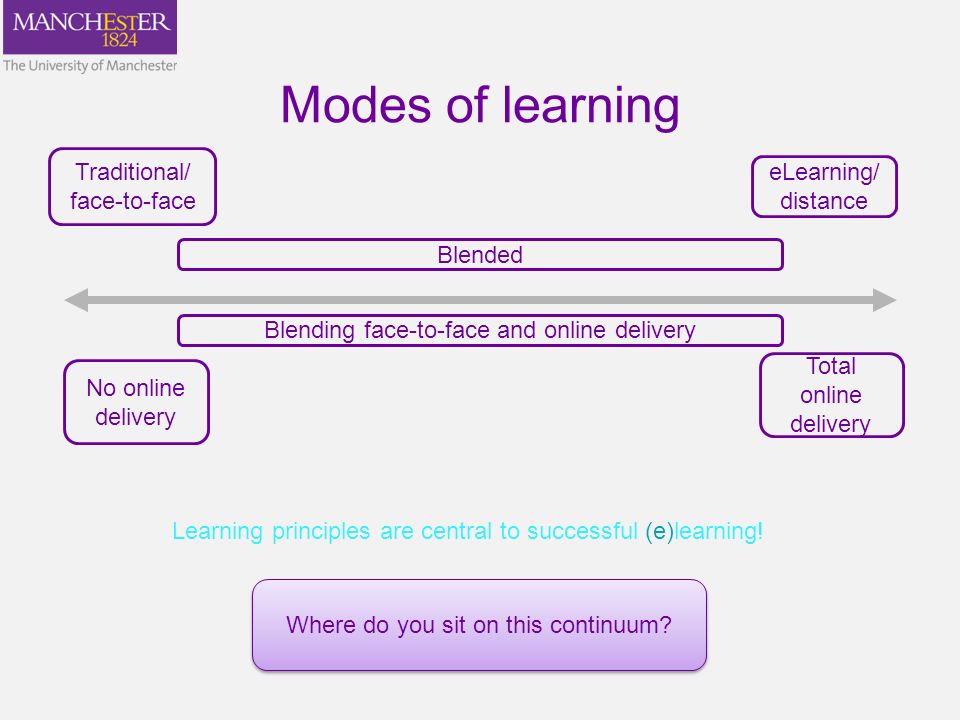 MANCHESTER
1824
The University of Manchester

Modes of learning

Traditional/ face-to-face

eLearning/ distance

Blended

Blending face-to-face and online delivery

No online delivery

Total online delivery

Learning principles are central to successful (e)learning!

Where do you sit on this continuum?